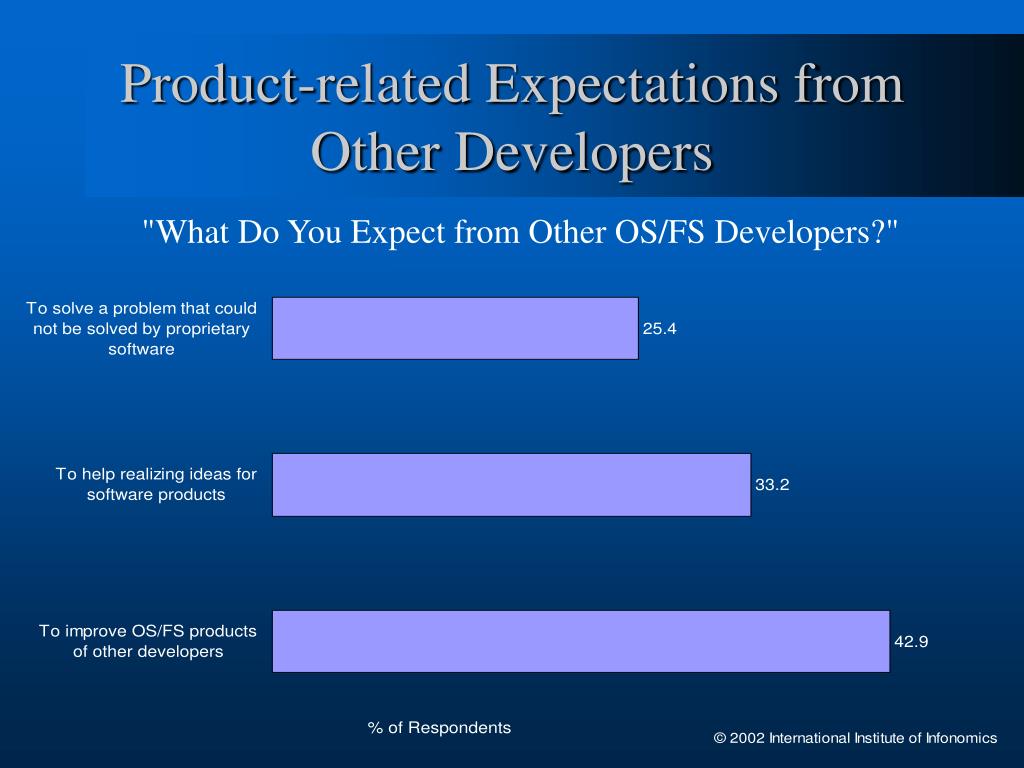 Product-related Expectations from Other Developers

"What Do You Expect from Other OS/FS Developers?"

To solve a problem that could not be solved by proprietary software

25.4

To help realizing ideas for software products

33.2

To improve OS/FS products of other developers

42.9

% of Respondents

© 2002 International Institute of Infonomics